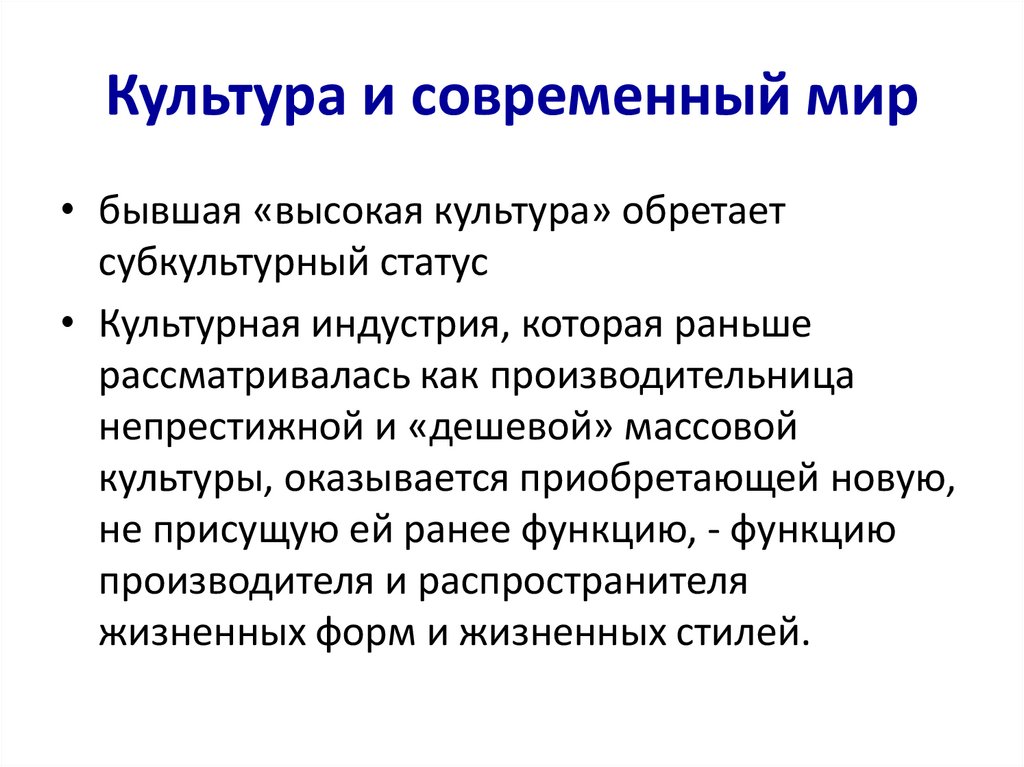 Культура и современный мир

• бывшая «высокая культура» обретает субкультурный статус

• Культурная индустрия, которая раньше рассматривалась как производительница непрестижной и «дешевой» массовой культуры, оказывается приобретающей новую, не присущую ей ранее функцию, - функцию производителя и распространителя жизненных форм и жизненных стилей.